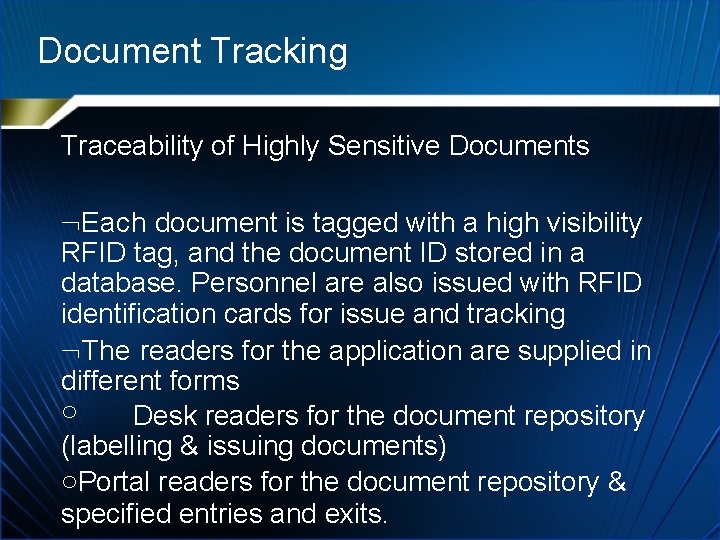 Document Tracking

Traceability of Highly Sensitive Documents

¬Each document is tagged with a high visibility RFID tag, and the document ID stored in a database. Personnel are also issued with RFID identification cards for issue and tracking

¬The readers for the application are supplied in different forms

○ Desk readers for the document repository (labelling & issuing documents)

○Portal readers for the document repository & specified entries and exits.